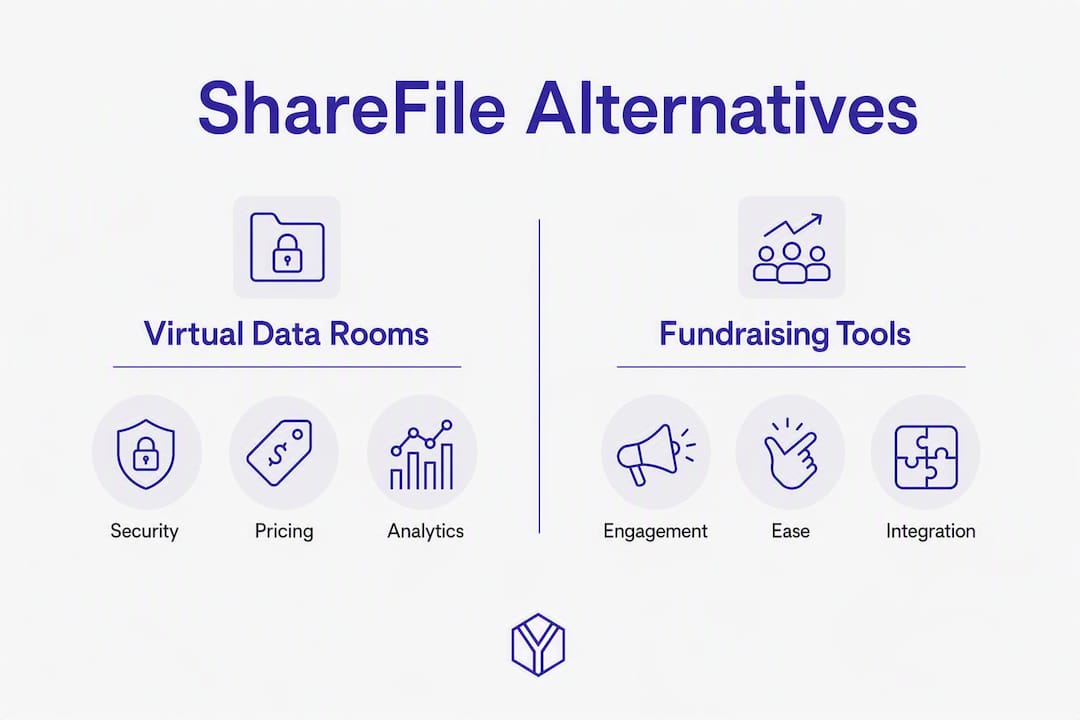 ShareFile Alternatives

Virtual Data Rooms

Security

Pricing

Analytics

Fundraising Tools

Engagement

Ease

Integration